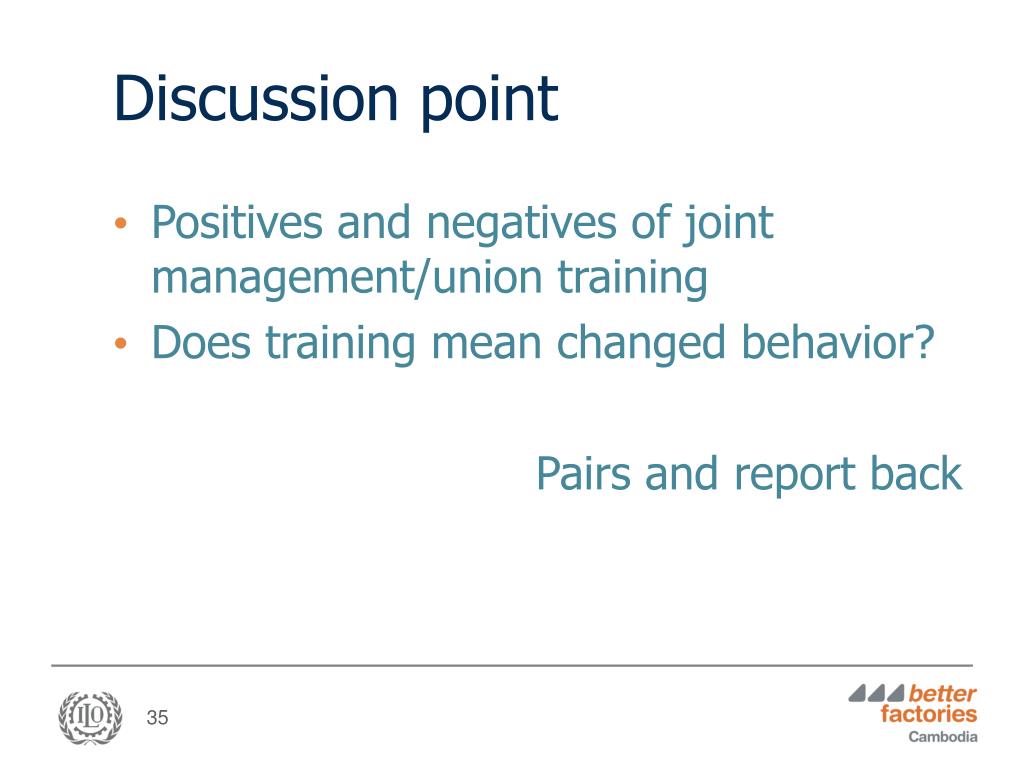 Discussion point

• Positives and negatives of joint management/union training
• Does training mean changed behavior?

Pairs and report back

ILO

35

better factories
Cambodia